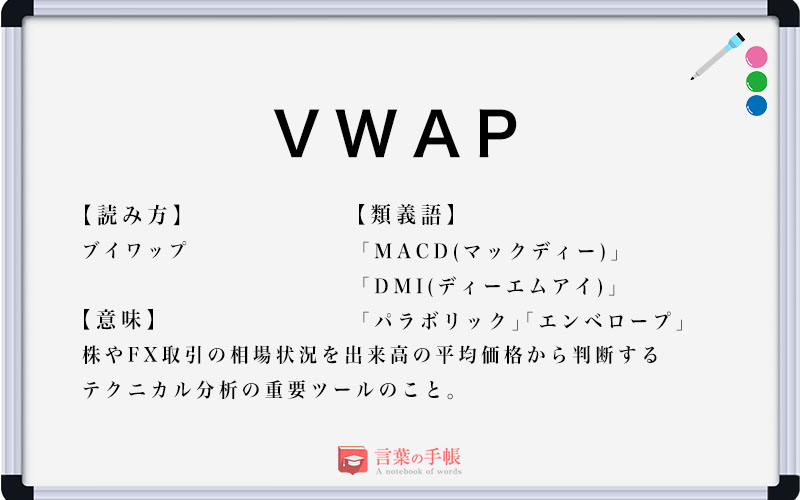 VWAP

【読み方】
ブイワップ

【類義語】
「MACD(マックディー)」
「DMI(ディーエムアイ)」
「パラボリック」「エンベロープ」

【意味】
株やFX取引の相場状況を出来高の平均価格から判断するテクニカル分析の重要ツールのこと。

言葉の手帳
A notebook of words